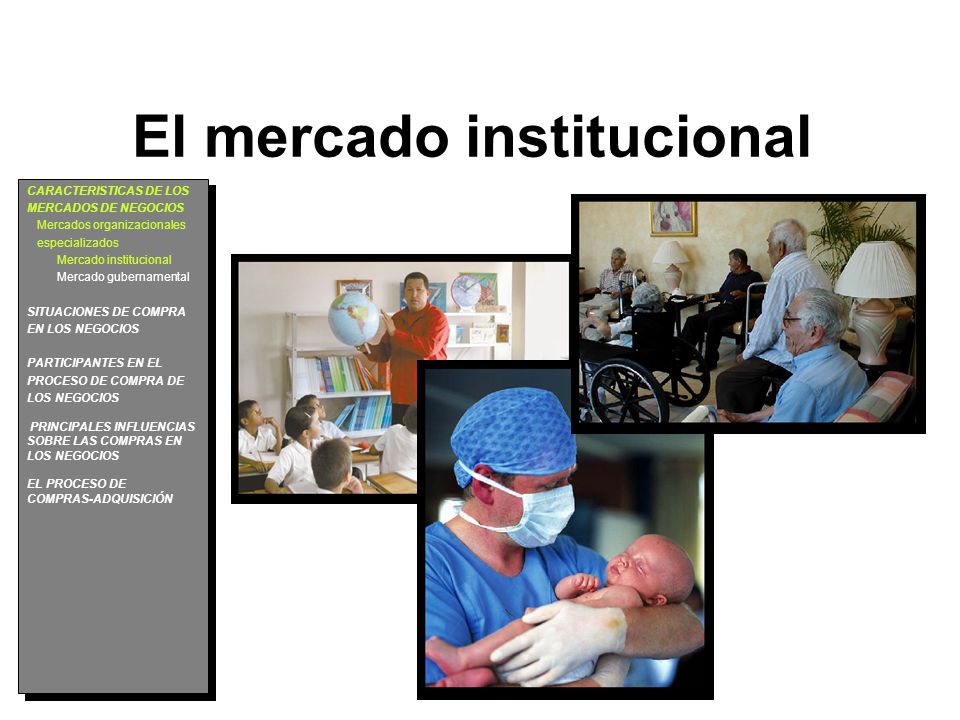 El mercado institucional

CARACTERISTICAS DE LOS MERCADOS DE NEGOCIOS
Mercados organizacionales especializados
Mercado institucional
Mercado gubernamental

SITUACIONES DE COMPRA EN LOS NEGOCIOS

PARTICIPANTES EN EL PROCESO DE COMPRA DE LOS NEGOCIOS

PRINCIPALES INFLUENCIAS SOBRE LAS COMPRAS EN LOS NEGOCIOS

EL PROCESO DE COMPRAS-ADQUISICIÓN